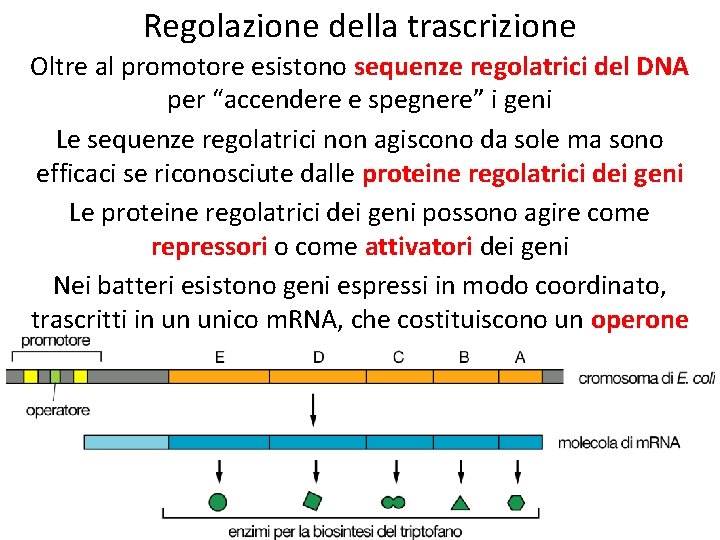 Regolazione della trascrizione

Oltre al promotore esistono sequenze regolatrici del DNA per “accendere e spegnere” i geni

Le sequenze regolatrici non agiscono da sole ma sono efficaci se riconosciute dalle proteine regolatrici dei geni

Le proteine regolatrici dei geni possono agire come repressori o come attivatori dei geni

Nei batteri esistono geni espressi in modo coordinato, trascritti in un unico mRNA, che costituiscono un operone

promotore

E D C B A

cromosoma di E. coli

operatore

molecola di mRNA

enzimi per la biosintesi del triptofano